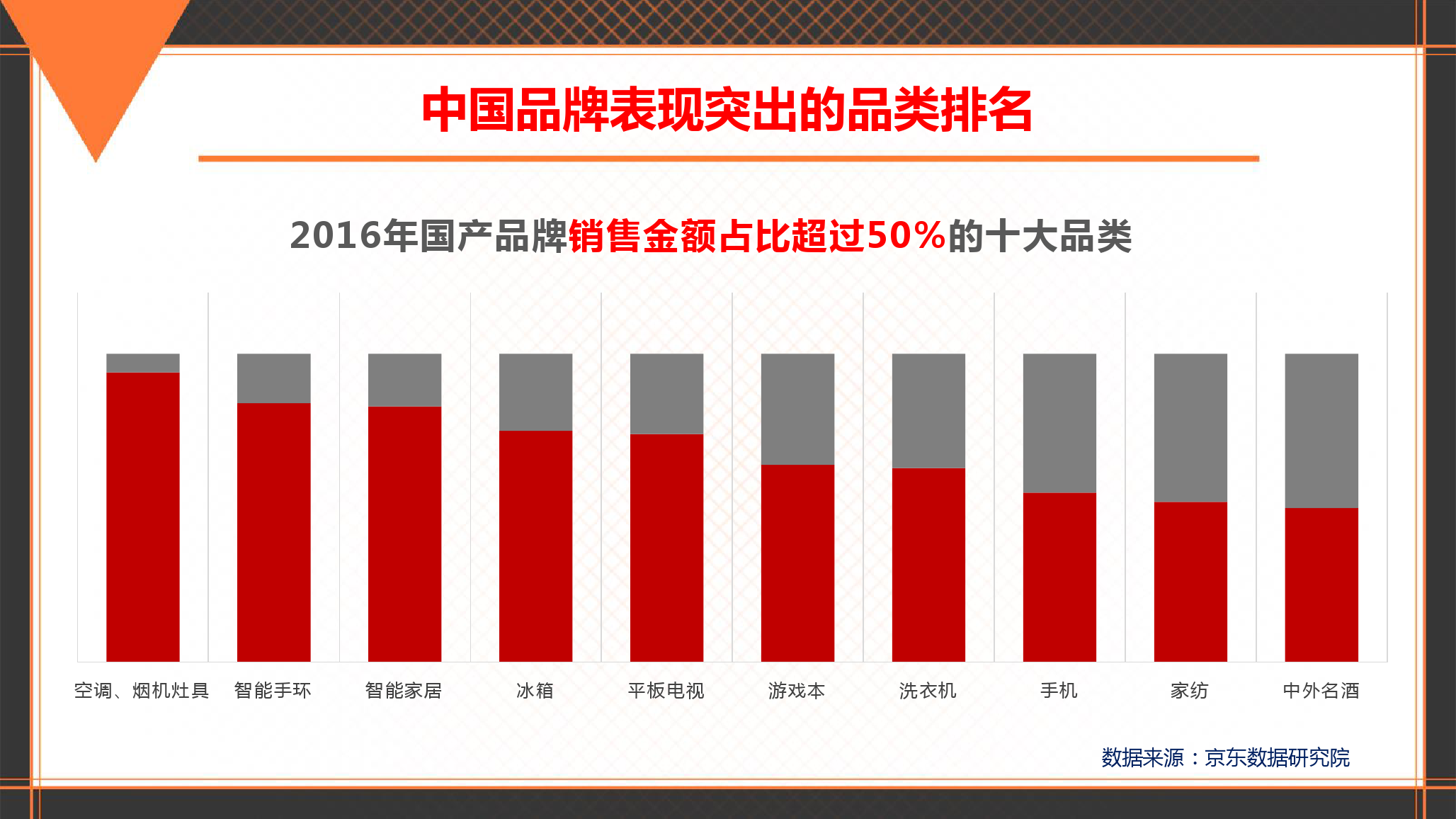 中国品牌表现突出的品类排名

2016年国产品牌销售金额占比超过50%的十大品类

空调、烟机灶具　智能手环　智能家居　冰箱　平板电视　游戏本　洗衣机　手机　家纺　中外名酒

数据来源：京东数据研究院